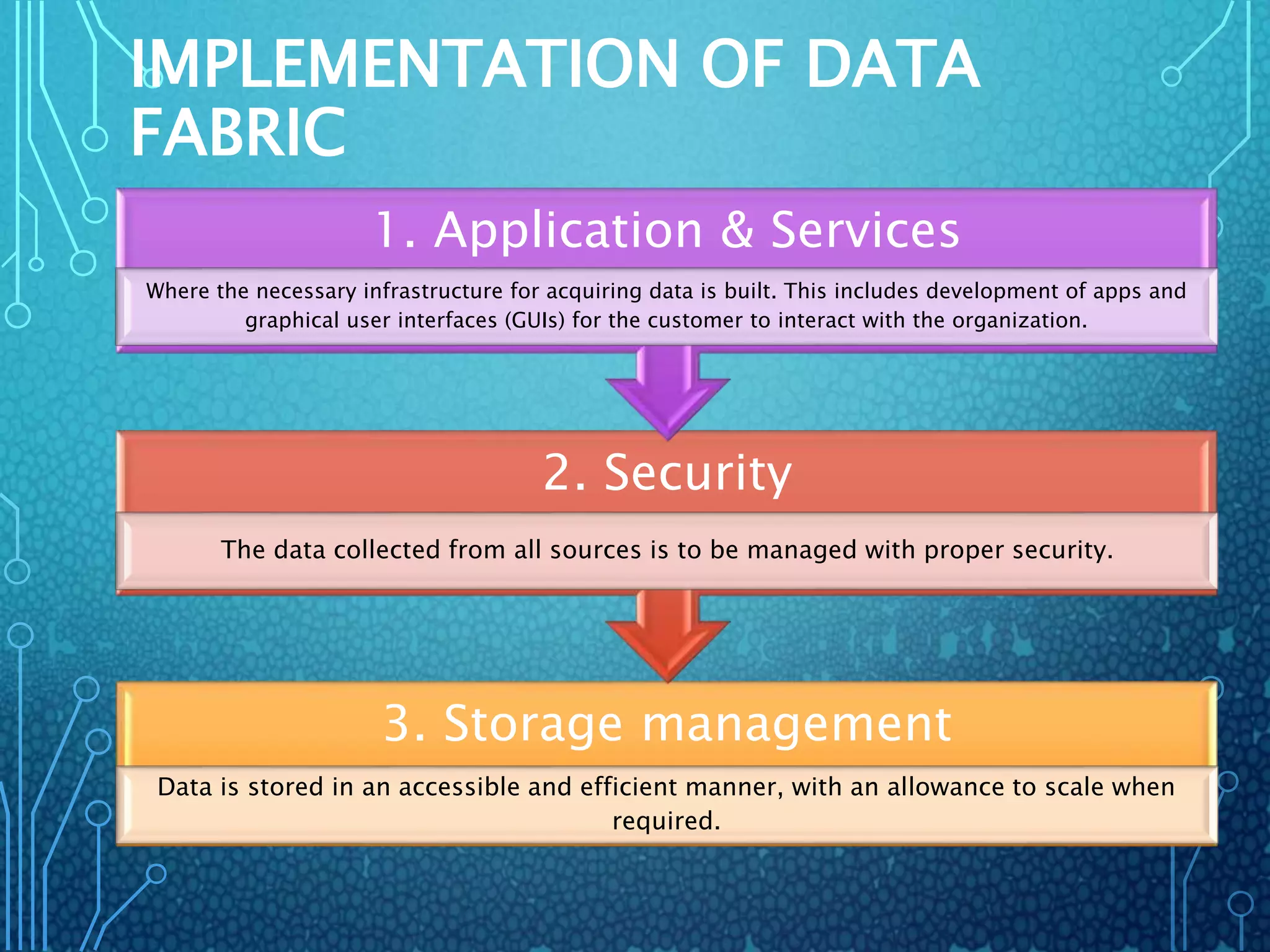 IMPLEMENTATION OF DATA FABRIC

1. Application & Services

Where the necessary infrastructure for acquiring data is built. This includes development of apps and graphical user interfaces (GUIs) for the customer to interact with the organization.

2. Security

The data collected from all sources is to be managed with proper security.

3. Storage management

Data is stored in an accessible and efficient manner, with an allowance to scale when required.